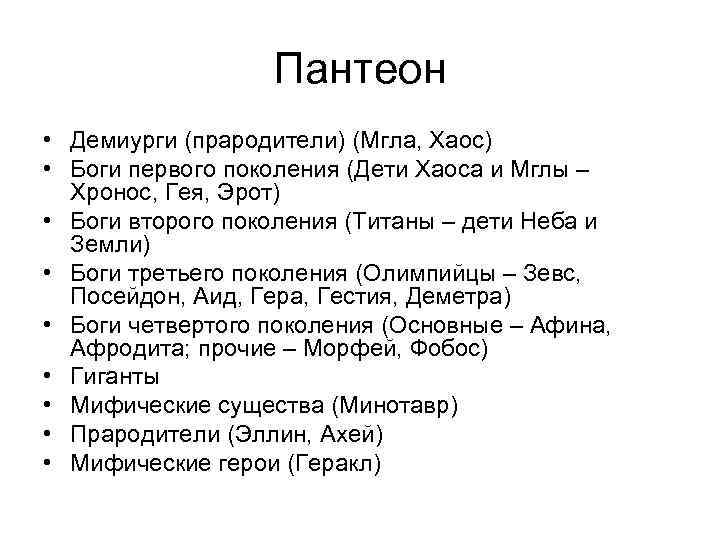 Пантеон

• Демиурги (прародители) (Мгла, Хаос)
• Боги первого поколения (Дети Хаоса и Мглы – Хронос, Гея, Эрот)
• Боги второго поколения (Титаны – дети Неба и Земли)
• Боги третьего поколения (Олимпийцы – Зевс, Посейдон, Аид, Гера, Гестия, Деметра)
• Боги четвертого поколения (Основные – Афина, Афродита; прочие – Морфей, Фобос)
• Гиганты
• Мифические существа (Минотавр)
• Прародители (Эллин, Ахей)
• Мифические герои (Геракл)